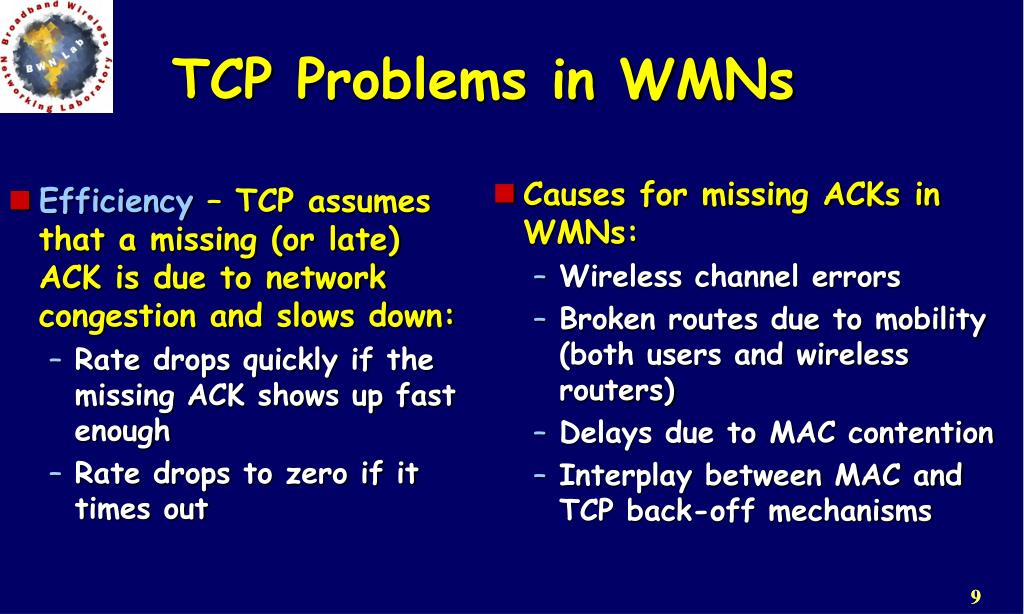 Broadband Wireless Networking Laboratory
BWN Lab

TCP Problems in WMNs

Efficiency – TCP assumes that a missing (or late) ACK is due to network congestion and slows down:
– Rate drops quickly if the missing ACK shows up fast enough
– Rate drops to zero if it times out

Causes for missing ACKs in WMNs:
– Wireless channel errors
– Broken routes due to mobility (both users and wireless routers)
– Delays due to MAC contention
– Interplay between MAC and TCP back-off mechanisms

9